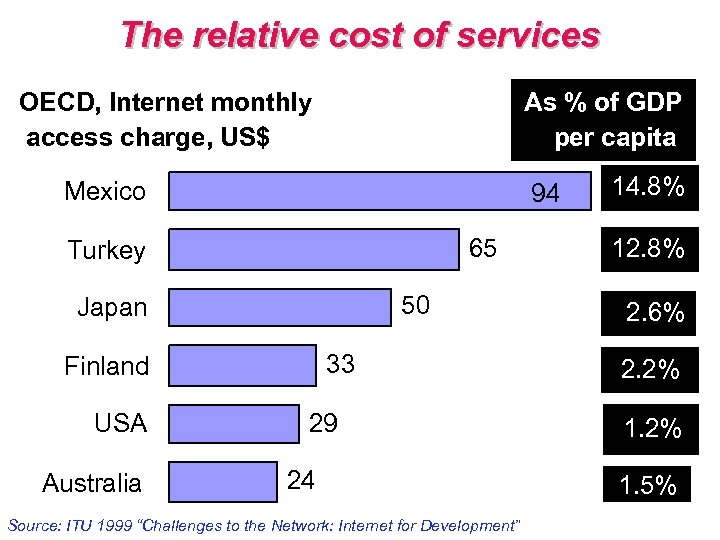 The relative cost of services

OECD, Internet monthly access charge, US$

As % of GDP per capita

Mexico 94 14.8%

Turkey 65 12.8%

Japan 50 2.6%

Finland 33 2.2%

USA 29 1.2%

Australia 24 1.5%

Source: ITU 1999 "Challenges to the Network: Internet for Development"